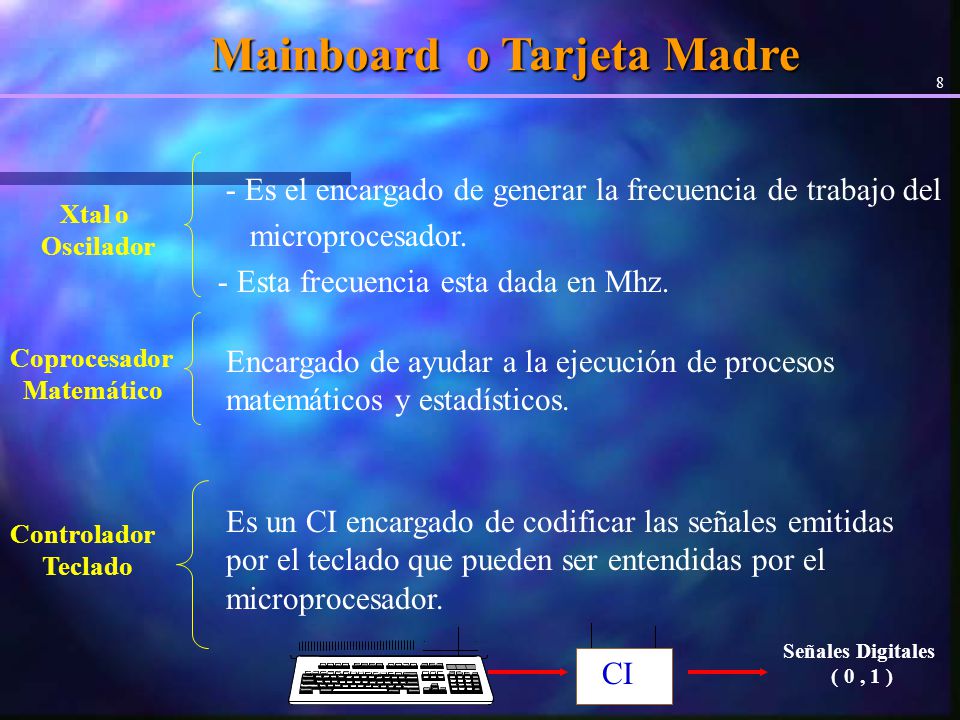 Mainboard o Tarjeta Madre

8

Xtal o Oscilador

- Es el encargado de generar la frecuencia de trabajo del microprocesador.

- Esta frecuencia esta dada en Mhz.

Coprocesador Matemático

Encargado de ayudar a la ejecución de procesos matemáticos y estadísticos.

Controlador Teclado

Es un CI encargado de codificar las señales emitidas por el teclado que pueden ser entendidas por el microprocesador.

CI

Señales Digitales ( 0 , 1 )